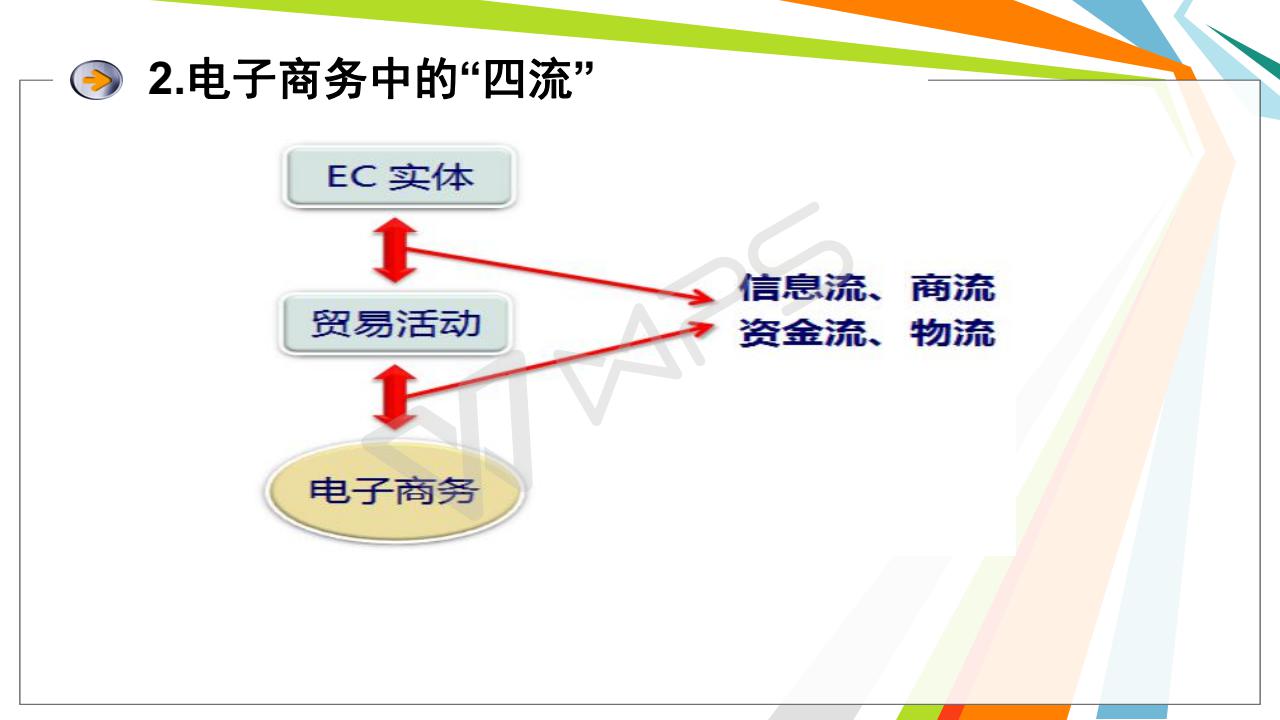 2.电子商务中的“四流”

EC 实体

贸易活动

电子商务

信息流、商流
资金流、物流

WPS